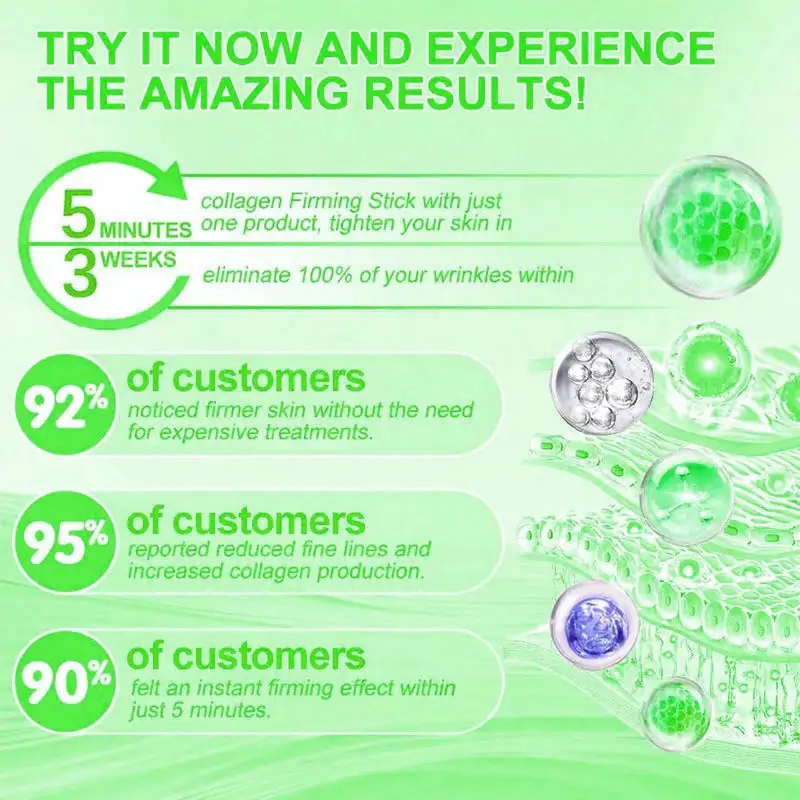 TRY IT NOW AND EXPERIENCE THE AMAZING RESULTS!

5 MINUTES collagen Firming Stick with just one product, tighten your skin in

3 WEEKS eliminate 100% of your wrinkles within

92% of customers
noticed firmer skin without the need for expensive treatments.

95% of customers
reported reduced fine lines and increased collagen production.

90% of customers
felt an instant firming effect within just 5 minutes.